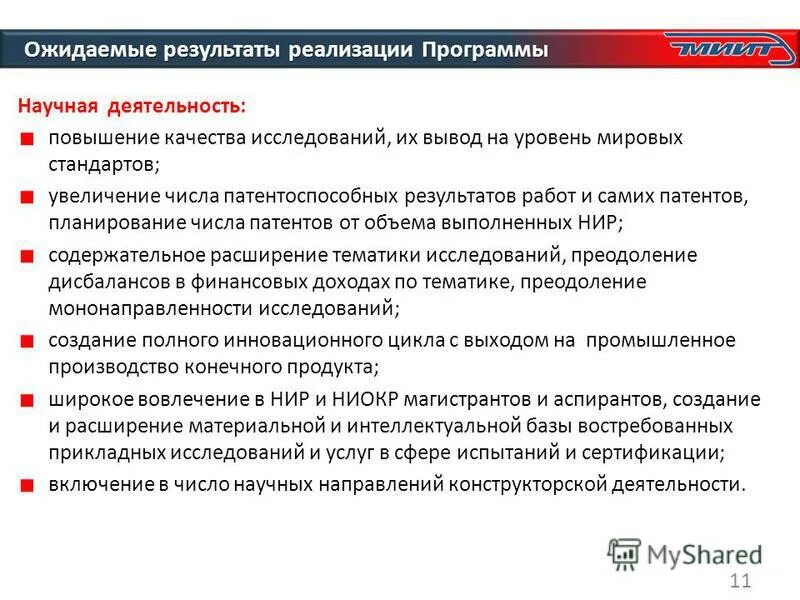 Ожидаемые результаты реализации Программы

МИИТ

Научная деятельность:

повышение качества исследований, их вывод на уровень мировых стандартов;

увеличение числа патентоспособных результатов работ и самих патентов, планирование числа патентов от объема выполненных НИР;

содержательное расширение тематики исследований, преодоление дисбалансов в финансовых доходах по тематике, преодоление мононаправленности исследований;

создание полного инновационного цикла с выходом на промышленное производство конечного продукта;

широкое вовлечение в НИР и НИОКР магистрантов и аспирантов, создание и расширение материальной и интеллектуальной базы востребованных прикладных исследований и услуг в сфере испытаний и сертификации;

включение в число научных направлений конструкторской деятельности.

MyShared

11